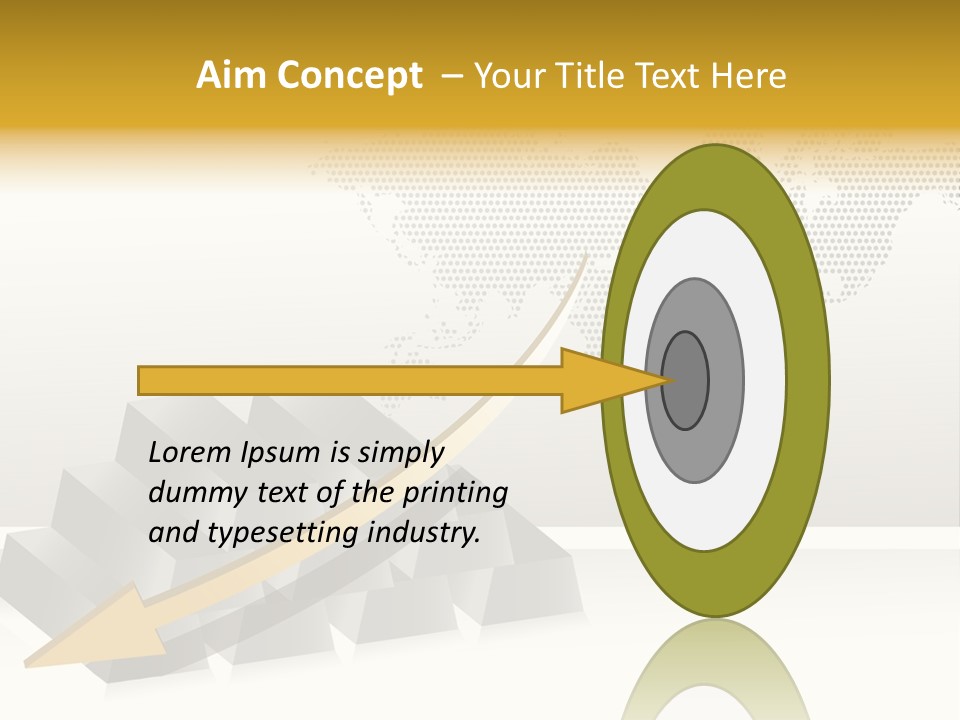 Aim Concept – Your Title Text Here

Lorem Ipsum is simply dummy text of the printing and typesetting industry.